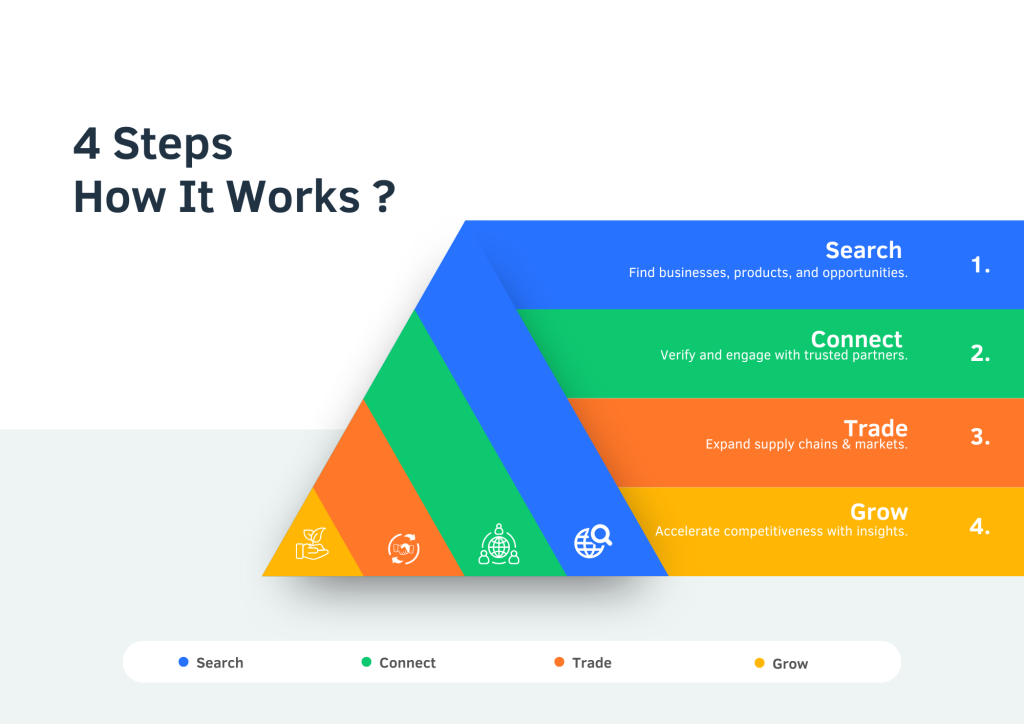 4 Steps
How It Works ?

Search
Find businesses, products, and opportunities.
1.

Connect
Verify and engage with trusted partners.
2.

Trade
Expand supply chains & markets.
3.

Grow
Accelerate competitiveness with insights.
4.

Search
Connect
Trade
Grow